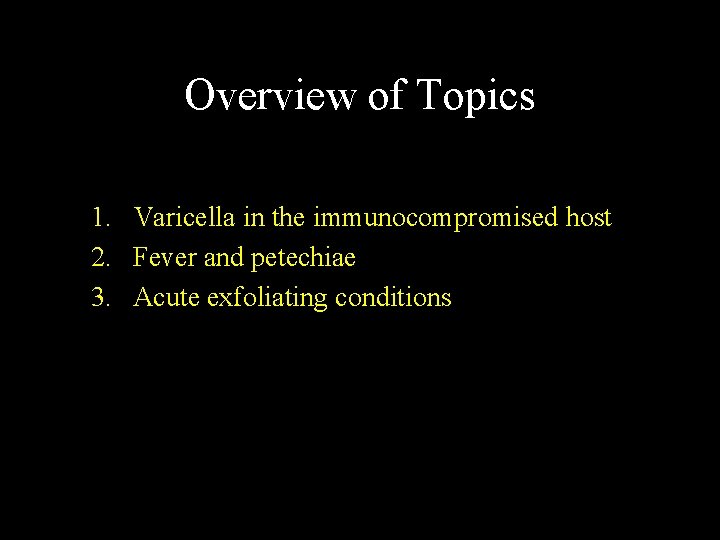 Overview of Topics

1. Varicella in the immunocompromised host
2. Fever and petechiae
3. Acute exfoliating conditions